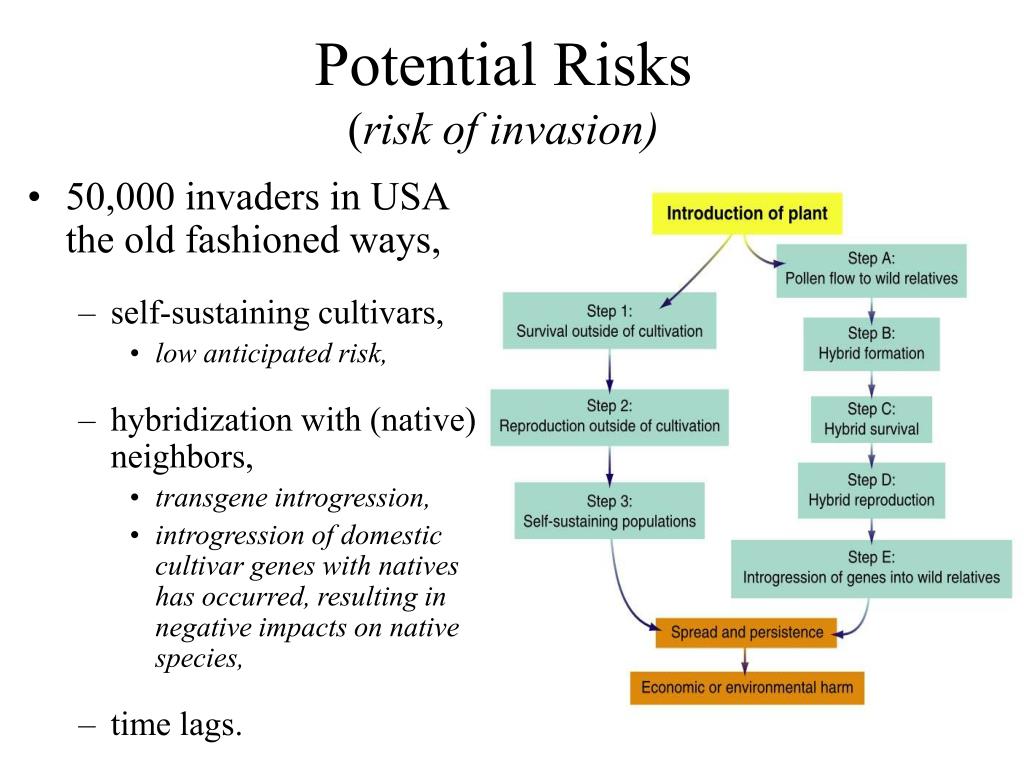 Potential Risks
(risk of invasion)

• 50,000 invaders in USA the old fashioned ways,
– self-sustaining cultivars,
• low anticipated risk,
– hybridization with (native) neighbors,
• transgene introgression,
• introgression of domestic cultivar genes with natives has occurred, resulting in negative impacts on native species,
– time lags.

Introduction of plant

Step 1:
Survival outside of cultivation

Step 2:
Reproduction outside of cultivation

Step 3:
Self-sustaining populations

Step A:
Pollen flow to wild relatives

Step B:
Hybrid formation

Step C:
Hybrid survival

Step D:
Hybrid reproduction

Step E:
Introgression of genes into wild relatives

Spread and persistence

Economic or environmental harm